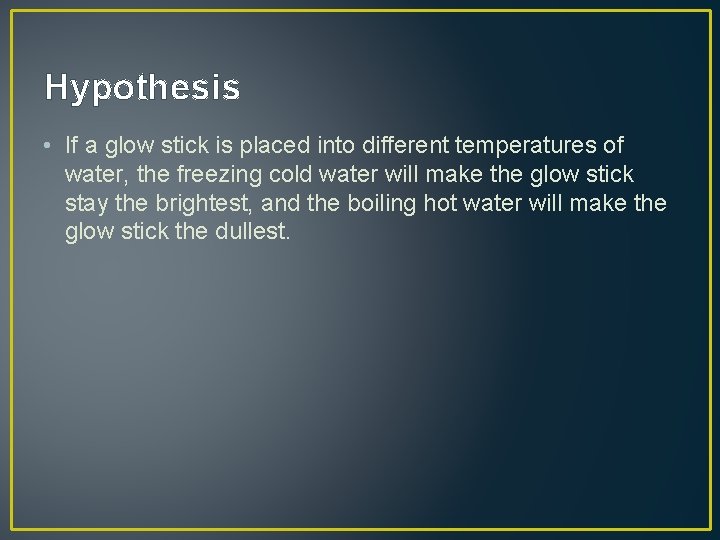 Hypothesis

• If a glow stick is placed into different temperatures of water, the freezing cold water will make the glow stick stay the brightest, and the boiling hot water will make the glow stick the dullest.